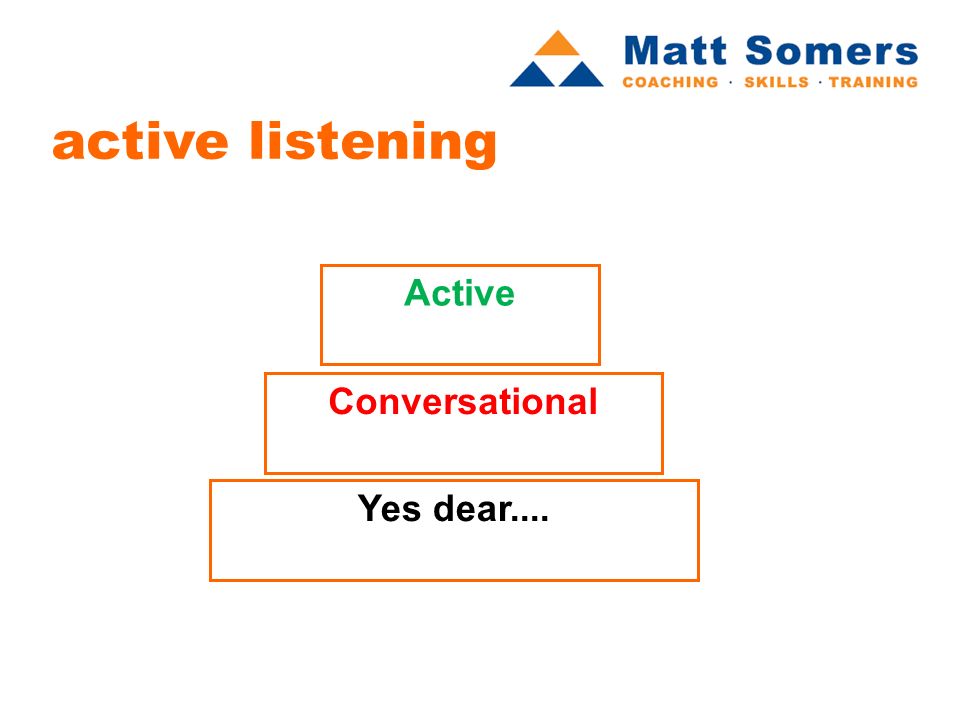 Matt Somers
COACHING · SKILLS · TRAINING

active listening

Active

Conversational

Yes dear....